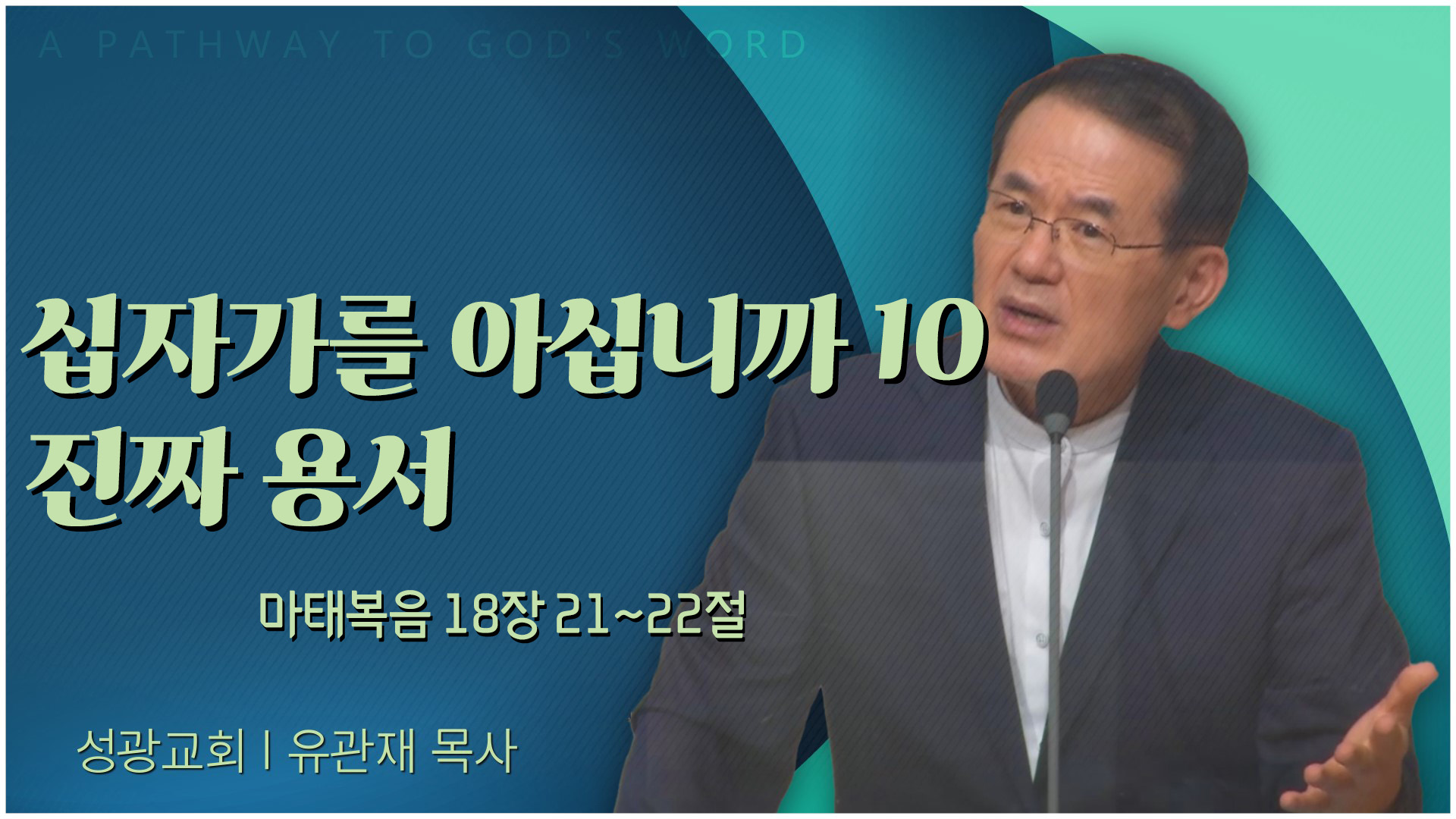 A PATHWAY TO GOD'S WORD

십자가를 아십니까 10
진짜 용서

마태복음 18장 21~22절

성광교회 | 유관재 목사